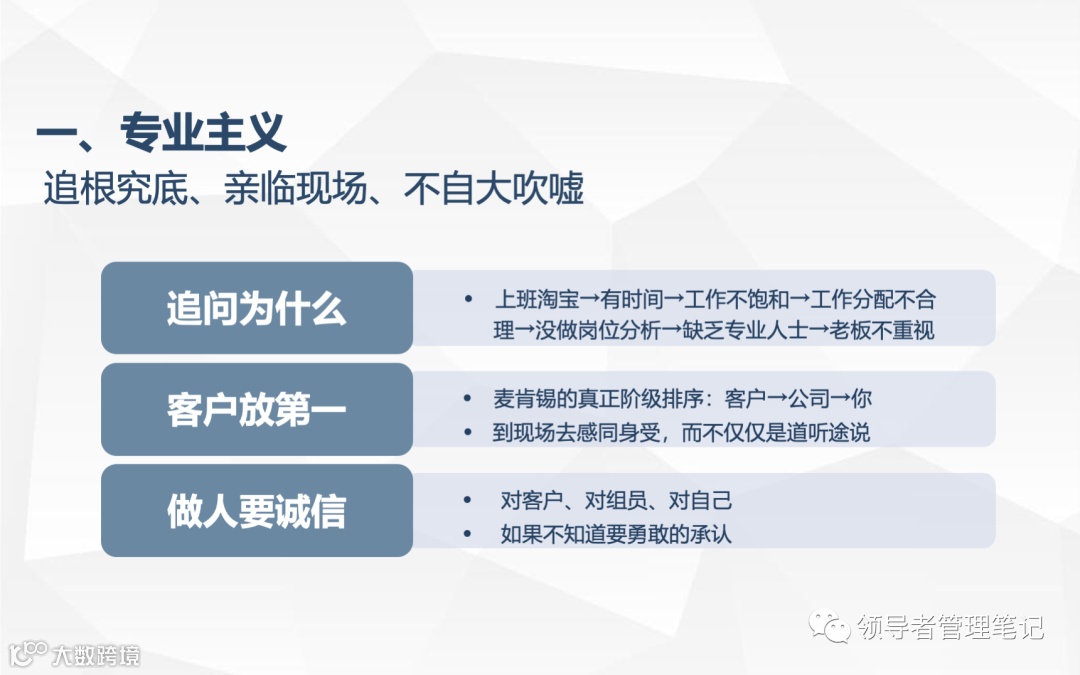 一、专业主义
追根究底、亲临现场、不自大吹嘘

追问为什么

• 上班淘宝→有时间→工作不饱和→工作分配不合理→没做岗位分析→缺乏专业人士→老板不重视

客户放第一

• 麦肯锡的真正阶级排序：客户→公司→你
• 到现场去感同身受，而不仅仅是道听途说

做人要诚信

• 对客户、对组员、对自己
• 如果不知道要勇敢的承认

领导者管理笔记

大数跨境